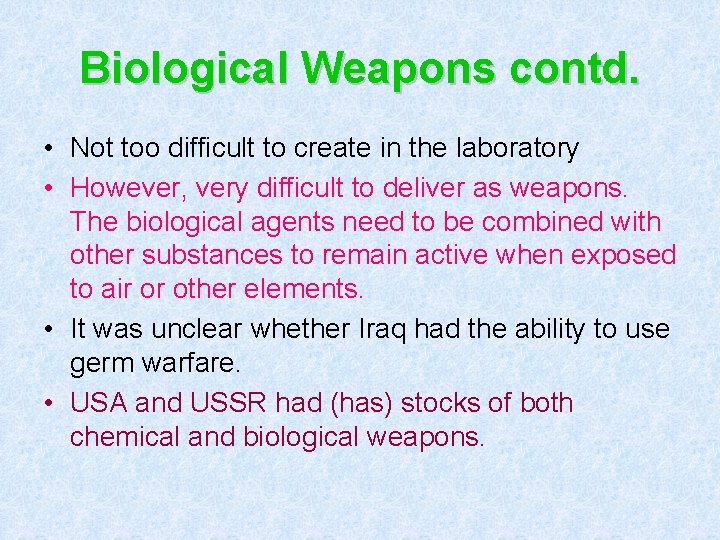 Biological Weapons contd.

• Not too difficult to create in the laboratory
• However, very difficult to deliver as weapons. The biological agents need to be combined with other substances to remain active when exposed to air or other elements.
• It was unclear whether Iraq had the ability to use germ warfare.
• USA and USSR had (has) stocks of both chemical and biological weapons.